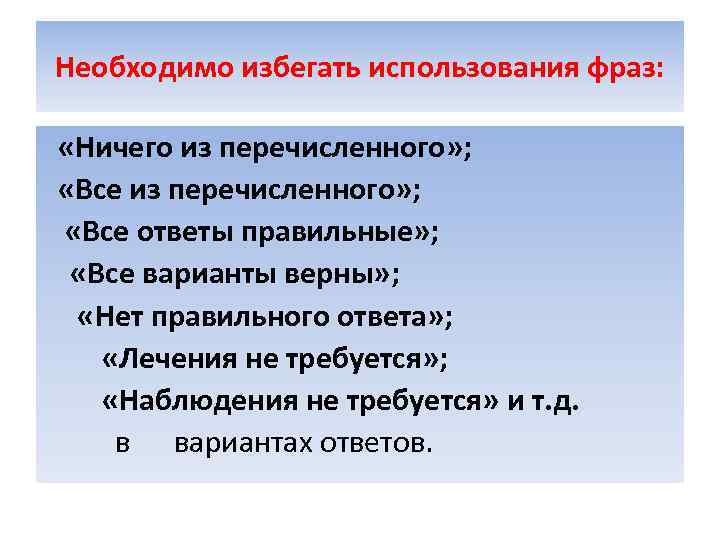 Необходимо избегать использования фраз:

«Ничего из перечисленного»;
«Все из перечисленного»;
«Все ответы правильные»;
«Все варианты верны»;
«Нет правильного ответа»;
«Лечения не требуется»;
«Наблюдения не требуется» и т.д.
в вариантах ответов.